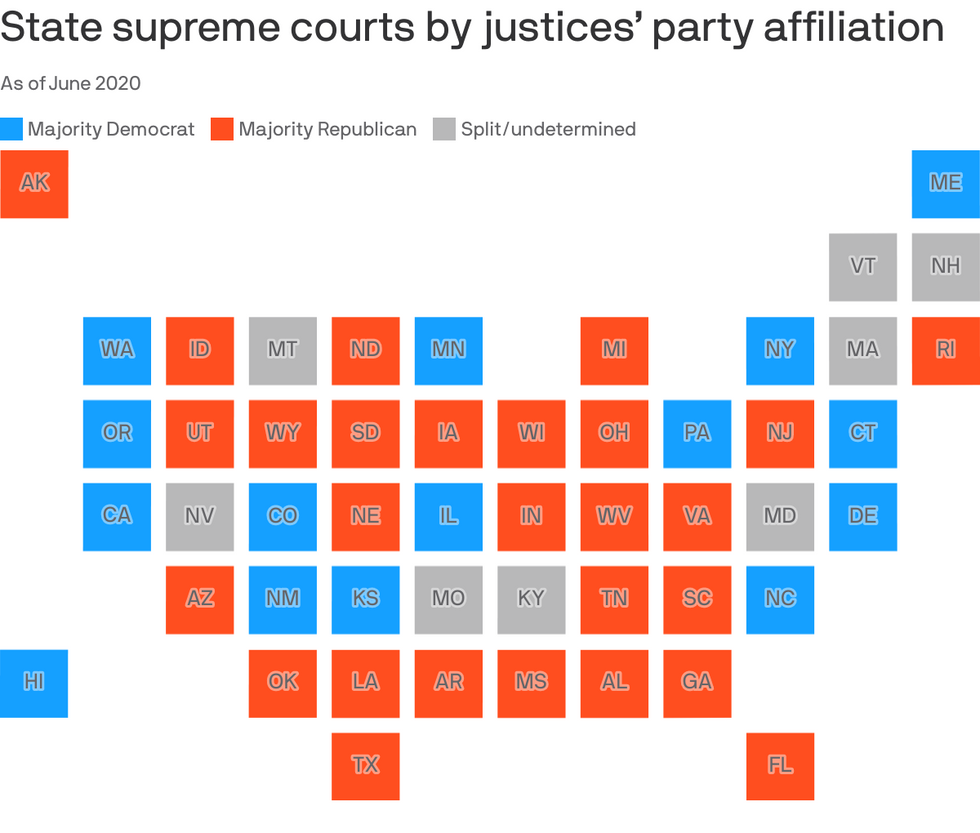 State supreme courts by justices' party affiliation

As of June 2020

Majority Democrat Majority Republican Split/undetermined

AK ME

VT NH

WA ID MT ND MN MI NY MA RI

OR UT WY SD IA WI OH PA NJ CT

CA NV CO NE IL IN WV VA MD DE

AZ NM KS MO KY TN SC NC

HI OK LA AR MS AL GA

TX FL